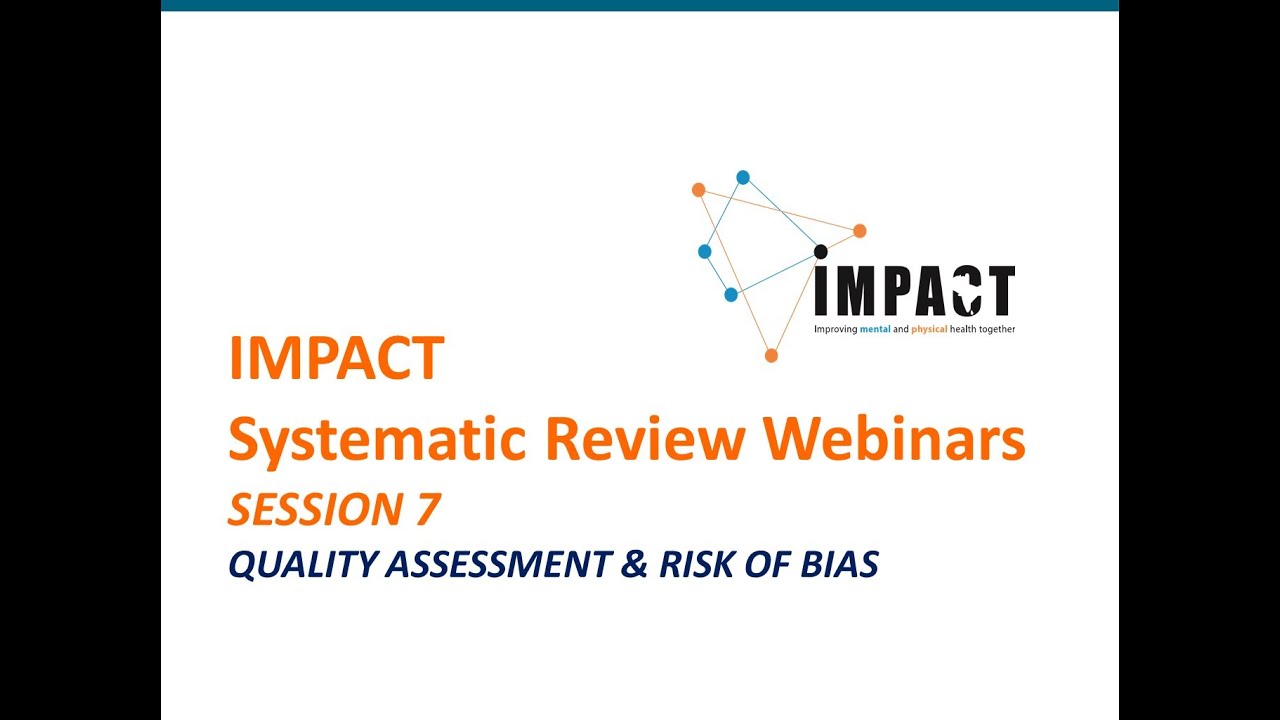 IMPACT
Improving mental and physical health together

IMPACT
Systematic Review Webinars
SESSION 7
QUALITY ASSESSMENT & RISK OF BIAS